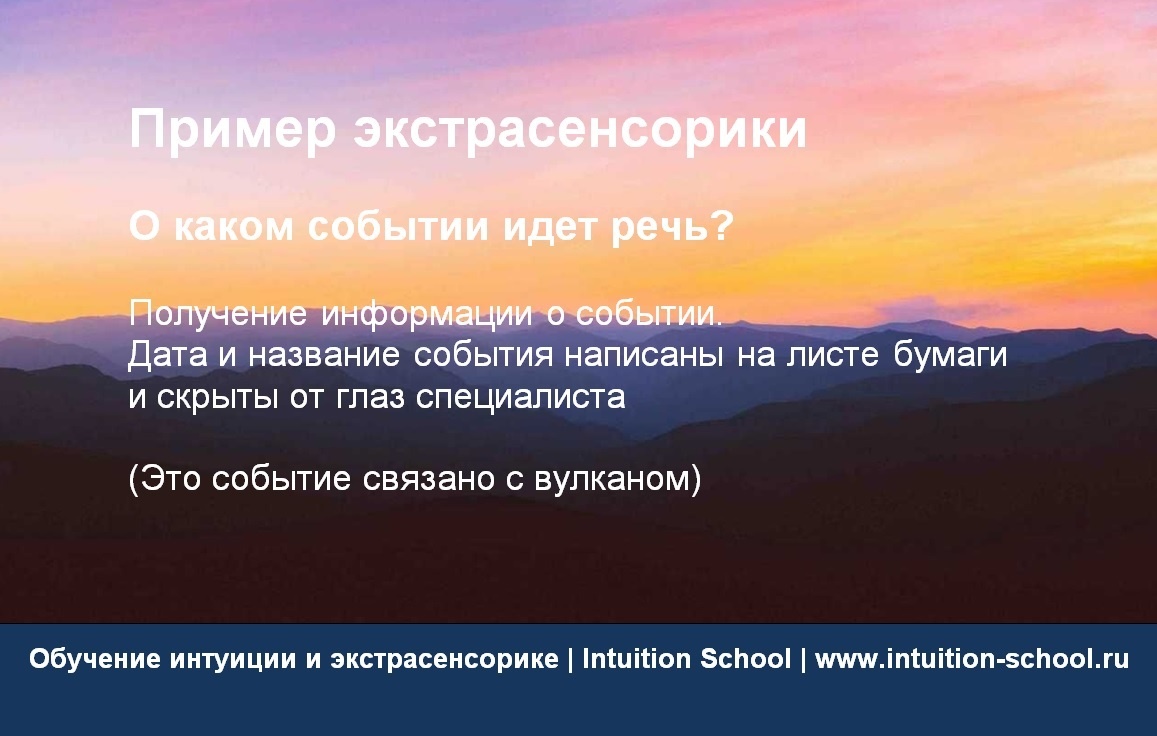 Пример экстрасенсорики

О каком событии идет речь?

Получение информации о событии.
Дата и название события написаны на листе бумаги и скрыты от глаз специалиста

(Это событие связано с вулканом)

Обучение интуиции и экстрасенсорике | Intuition School | www.intuition-school.ru